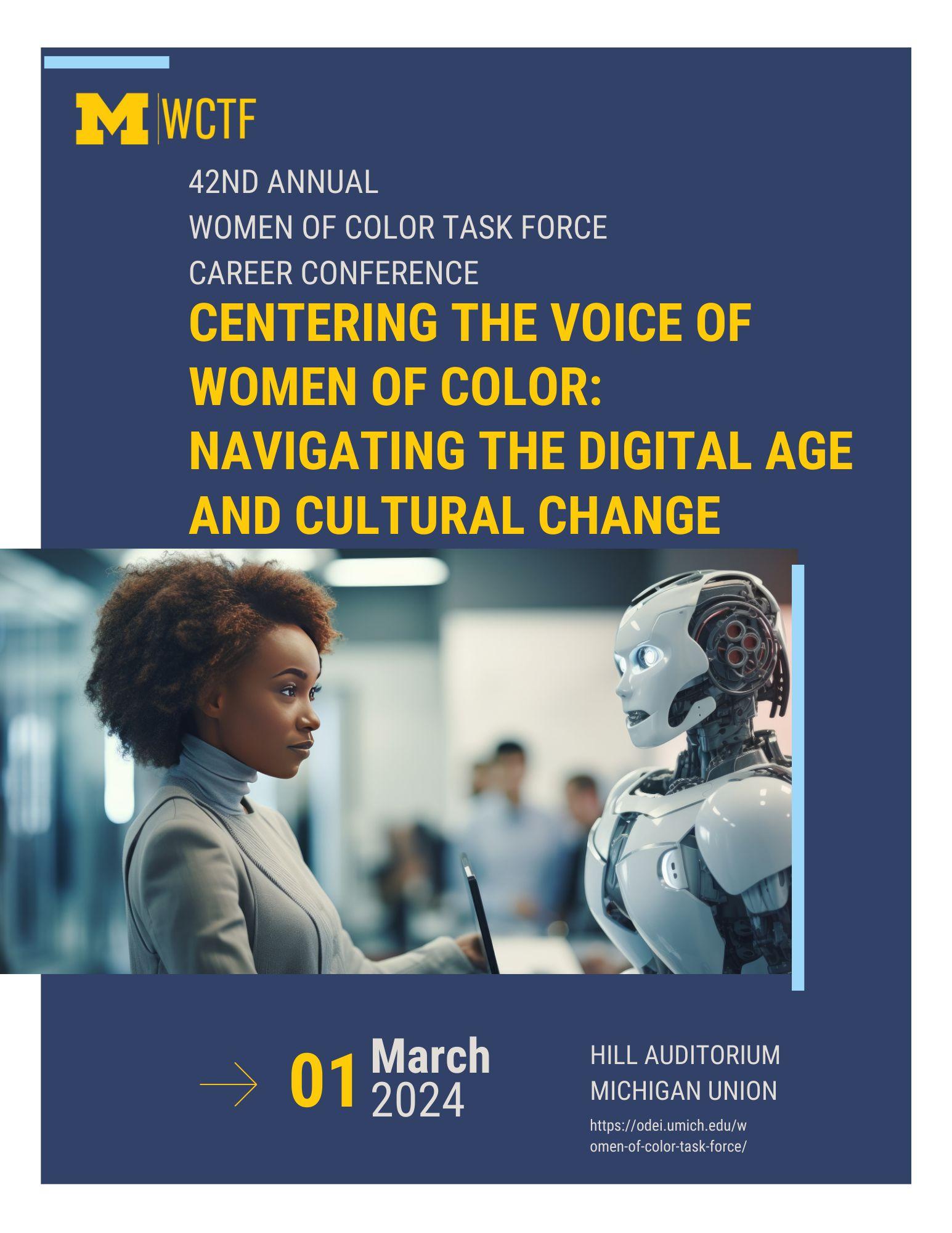 M | WCTF

42ND ANNUAL
WOMEN OF COLOR TASK FORCE
CAREER CONFERENCE

CENTERING THE VOICE OF WOMEN OF COLOR: NAVIGATING THE DIGITAL AGE AND CULTURAL CHANGE

01 March 2024

HILL AUDITORIUM
MICHIGAN UNION

https://odei.umich.edu/women-of-color-task-force/